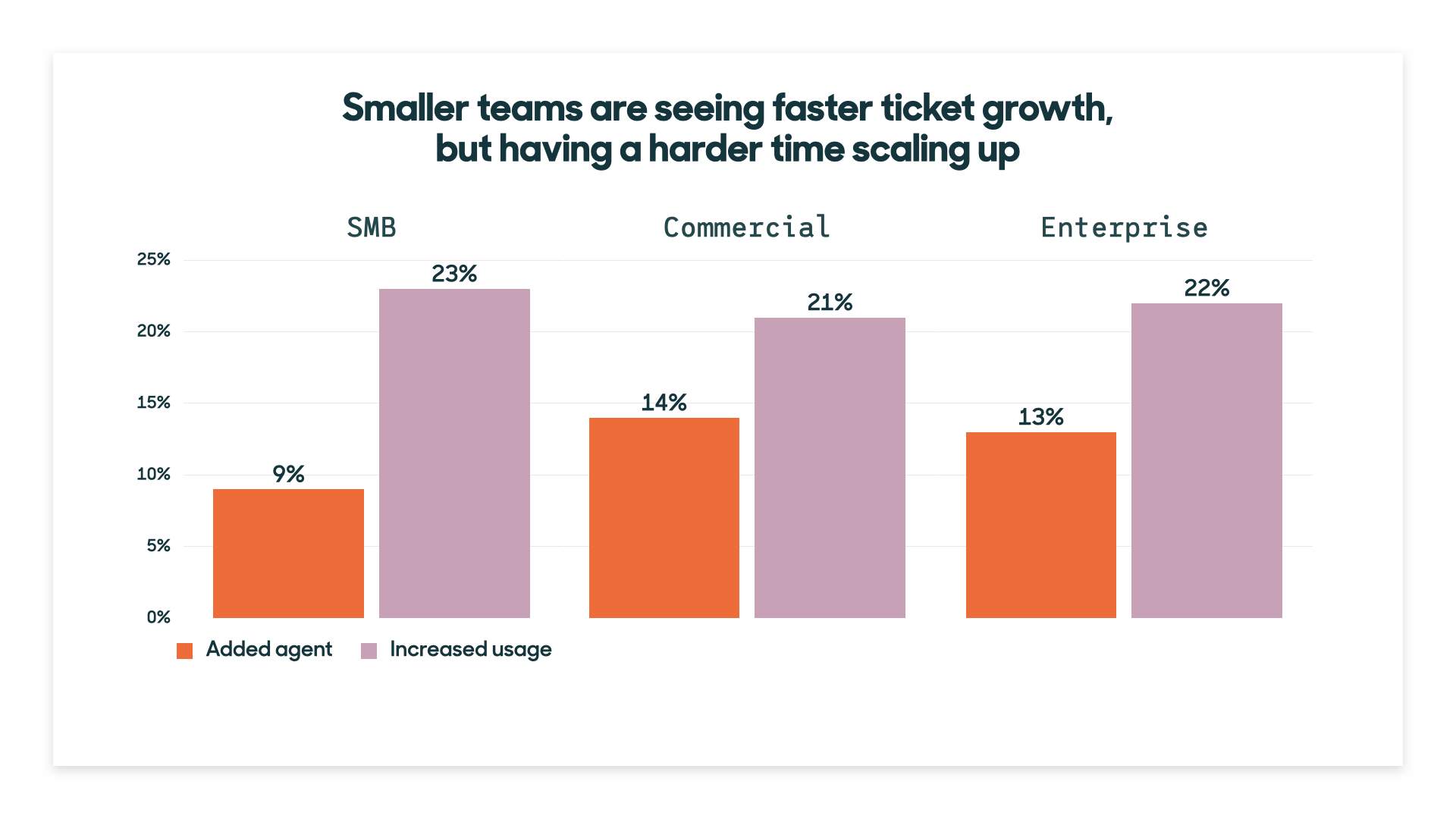 Smaller teams are seeing faster ticket growth, but having a harder time scaling up

SMB

Commercial

Enterprise

25%
20%
15%
10%
5%
0%

9%
23%
14%
21%
13%
22%

Added agent
Increased usage